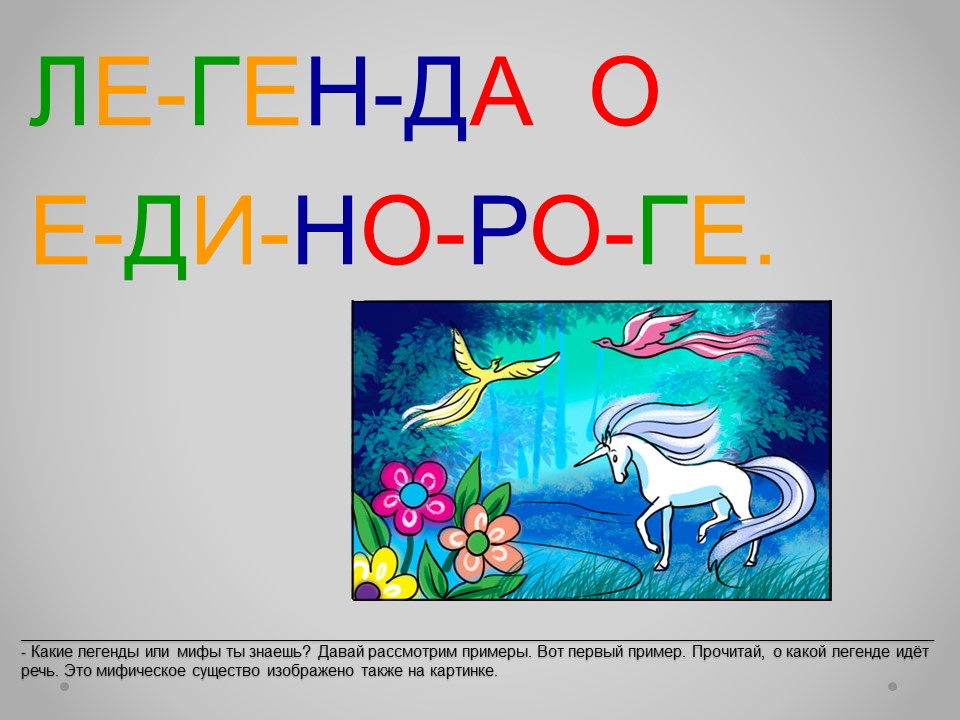 ЛЕ-ГЕН-ДА О
Е-ДИ-НО-РО-ГЕ.

- Какие легенды или мифы ты знаешь? Давай рассмотрим примеры. Вот первый пример. Прочитай, о какой легенде идёт речь. Это мифическое существо изображено также на картинке.